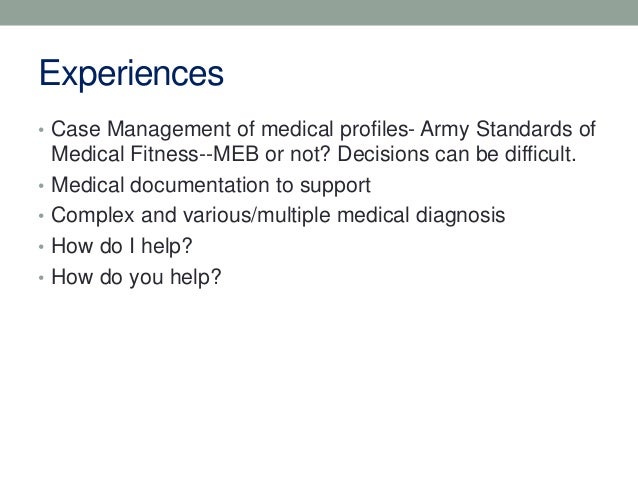 Experiences

• Case Management of medical profiles- Army Standards of Medical Fitness--MEB or not? Decisions can be difficult.
• Medical documentation to support
• Complex and various/multiple medical diagnosis
• How do I help?
• How do you help?